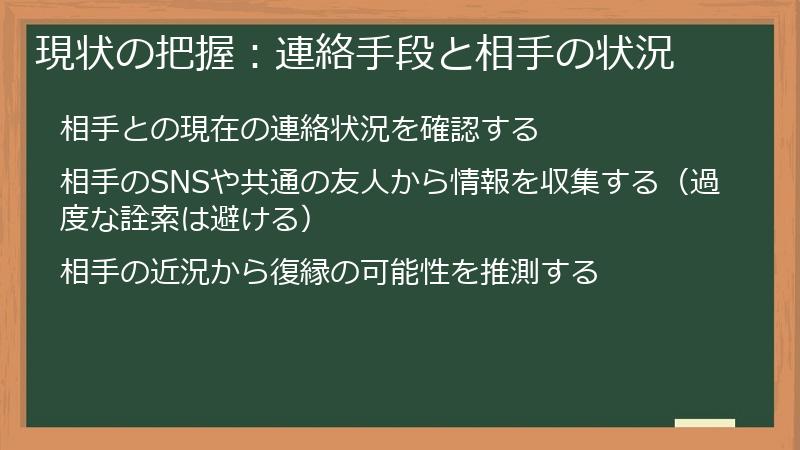 現状の把握：連絡手段と相手の状況

相手との現在の連絡状況を確認する

相手のSNSや共通の友人から情報を収集する（過度な詮索は避ける）

相手の近況から復縁の可能性を推測する